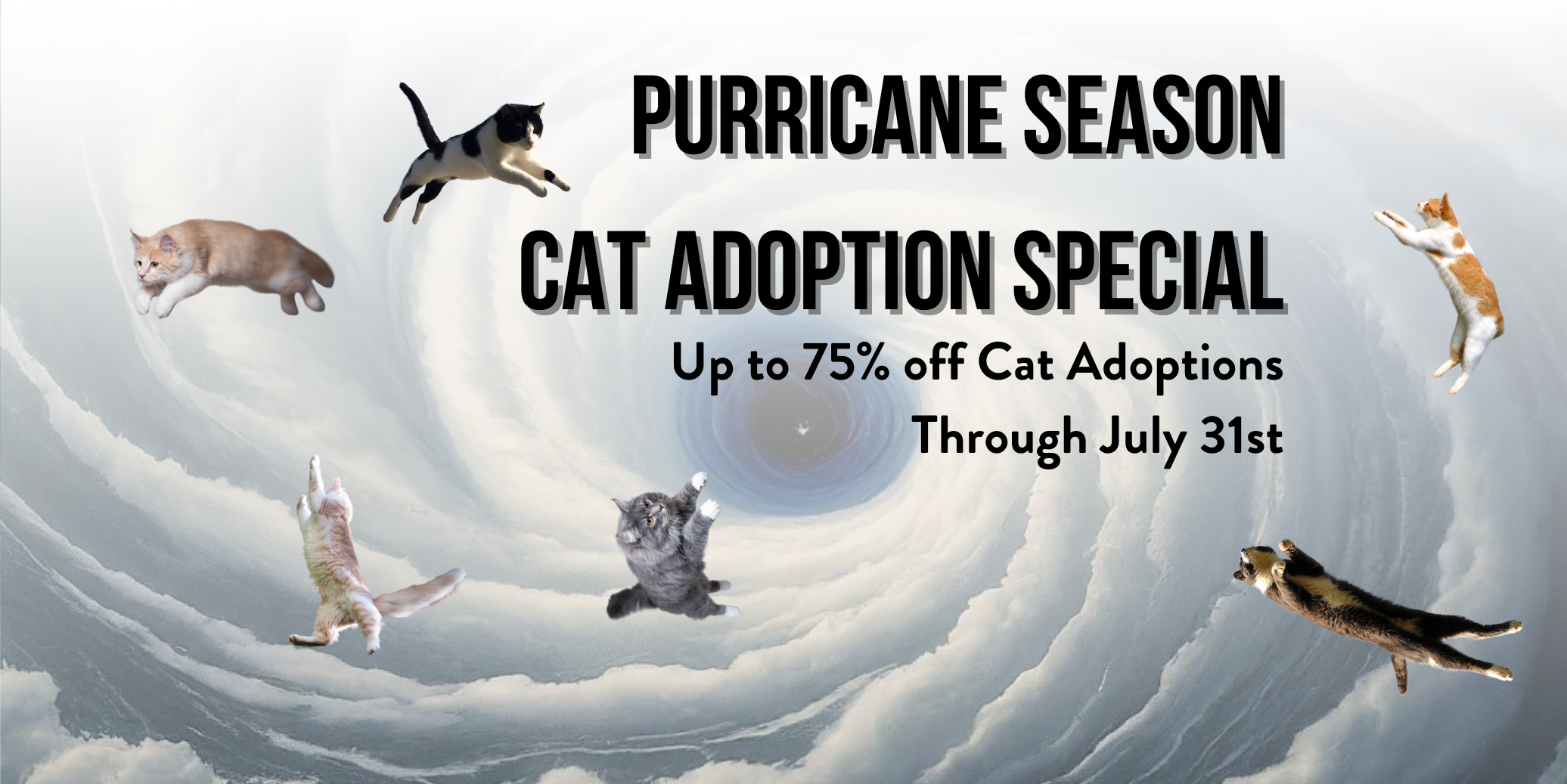 PURRICANE SEASON
CAT ADOPTION SPECIAL

Up to 75% off Cat Adoptions
Through July 31st